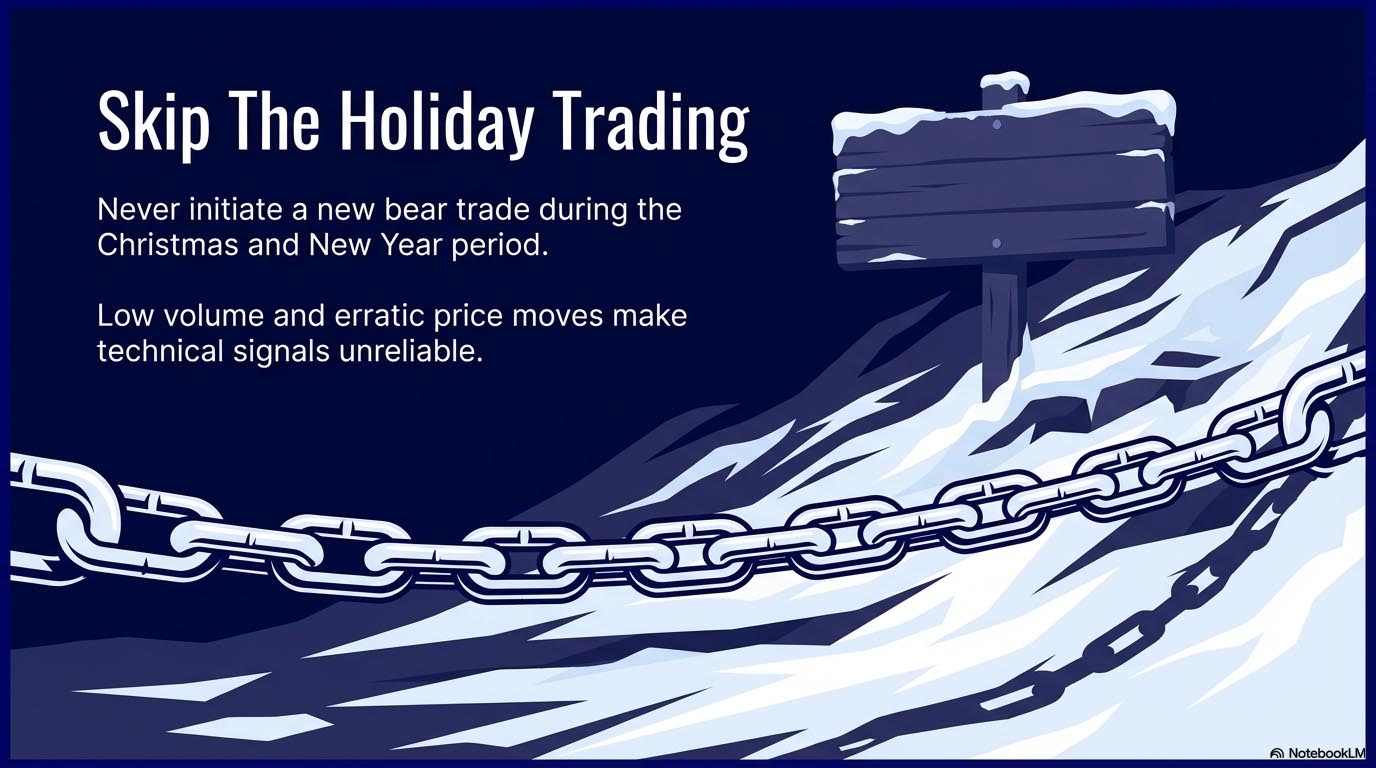 Skip The Holiday Trading

Never initiate a new bear trade during the Christmas and New Year period.

Low volume and erratic price moves make technical signals unreliable.

NotebookLM